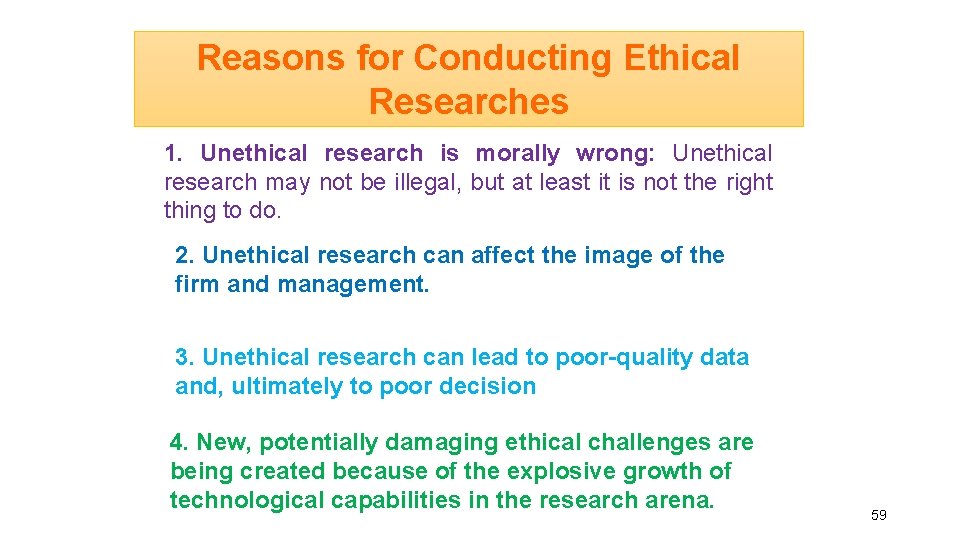 Reasons for Conducting Ethical Researches

1. Unethical research is morally wrong: Unethical research may not be illegal, but at least it is not the right thing to do.

2. Unethical research can affect the image of the firm and management.

3. Unethical research can lead to poor-quality data and, ultimately to poor decision

4. New, potentially damaging ethical challenges are being created because of the explosive growth of technological capabilities in the research arena.

59